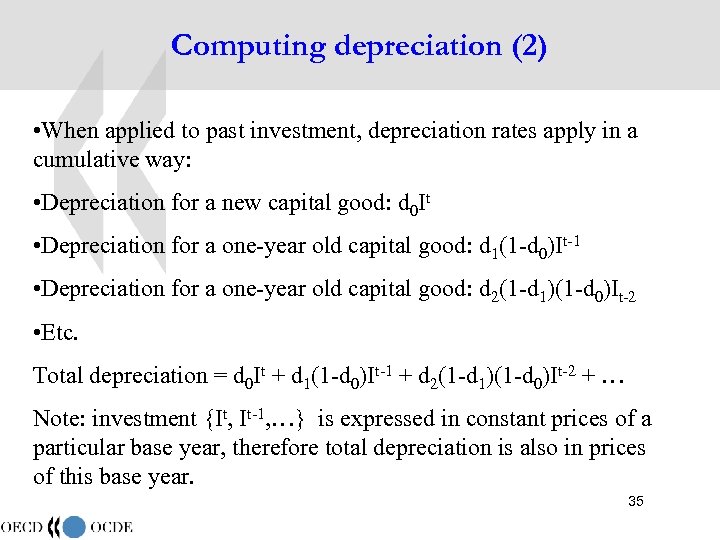 Computing depreciation (2)

•When applied to past investment, depreciation rates apply in a cumulative way:

•Depreciation for a new capital good: $d_0I^t$

•Depreciation for a one-year old capital good: $d_1(1-d_0)I^{t-1}$

•Depreciation for a one-year old capital good: $d_2(1-d_1)(1-d_0)I_{t-2}$

•Etc.

Total depreciation = $d_0I^t + d_1(1-d_0)I^{t-1} + d_2(1-d_1)(1-d_0)I^{t-2} + \ldots$

Note: investment $\{I^t, I^{t-1},\ldots\}$ is expressed in constant prices of a particular base year, therefore total depreciation is also in prices of this base year.

35

OECD OCDE